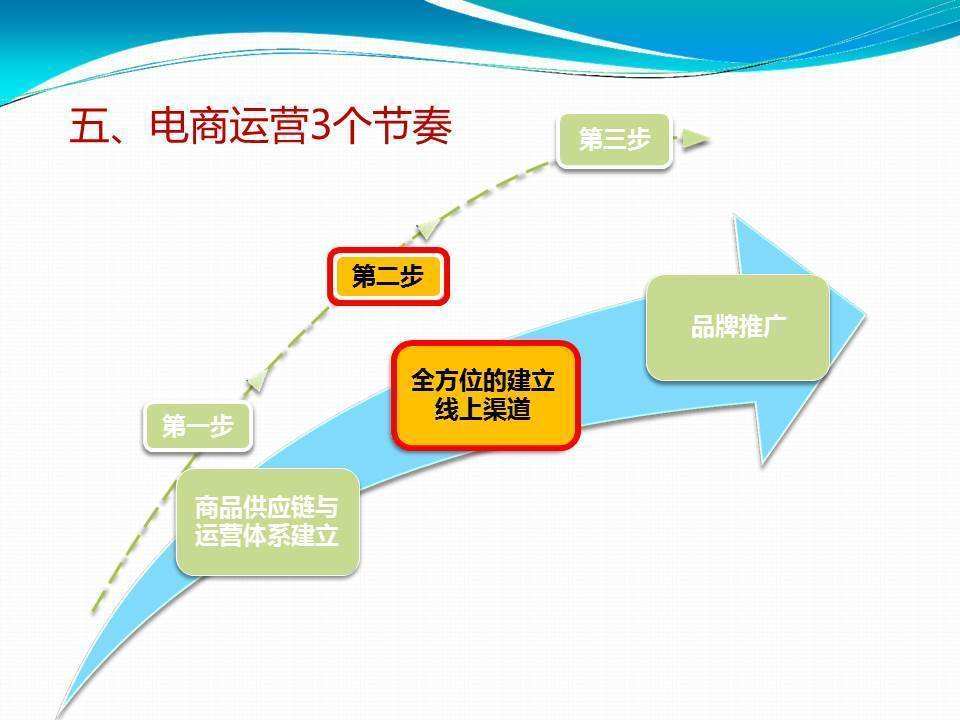 五、电商运营3个节奏

第三步

第二步

品牌推广

全方位的建立线上渠道

第一步

商品供应链与运营体系建立